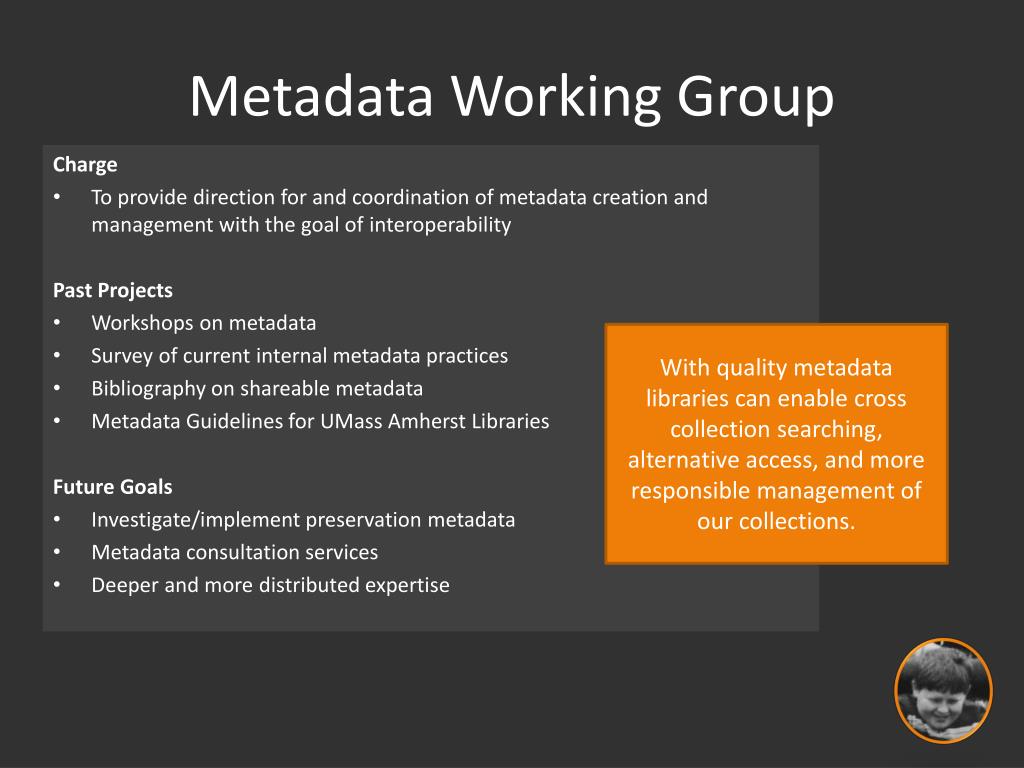 Metadata Working Group

Charge
• To provide direction for and coordination of metadata creation and management with the goal of interoperability

Past Projects
• Workshops on metadata
• Survey of current internal metadata practices
• Bibliography on shareable metadata
• Metadata Guidelines for UMass Amherst Libraries

Future Goals
• Investigate/implement preservation metadata
• Metadata consultation services
• Deeper and more distributed expertise

With quality metadata libraries can enable cross collection searching, alternative access, and more responsible management of our collections.